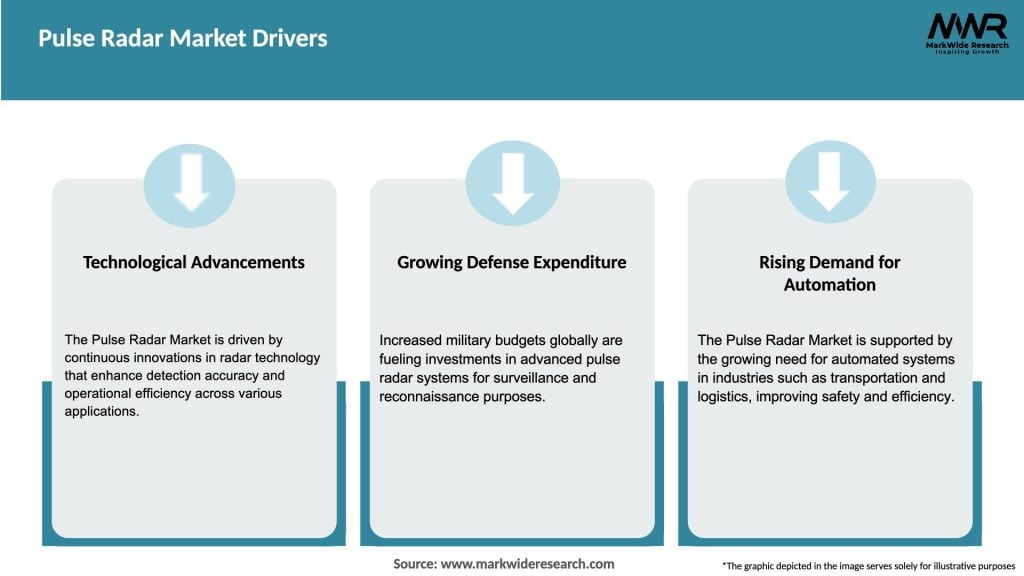 Pulse Radar Market Drivers

MWR
MarkWide Research
Inspiring Growth

Technological Advancements

The Pulse Radar Market is driven by continuous innovations in radar technology that enhance detection accuracy and operational efficiency across various applications.

Growing Defense Expenditure

Increased military budgets globally are fueling investments in advanced pulse radar systems for surveillance and reconnaissance purposes.

Rising Demand for Automation

The Pulse Radar Market is supported by the growing need for automated systems in industries such as transportation and logistics, improving safety and efficiency.

Source: www.markwideresearch.com

*The graphic depicted in the image serves solely for illustrative purposes